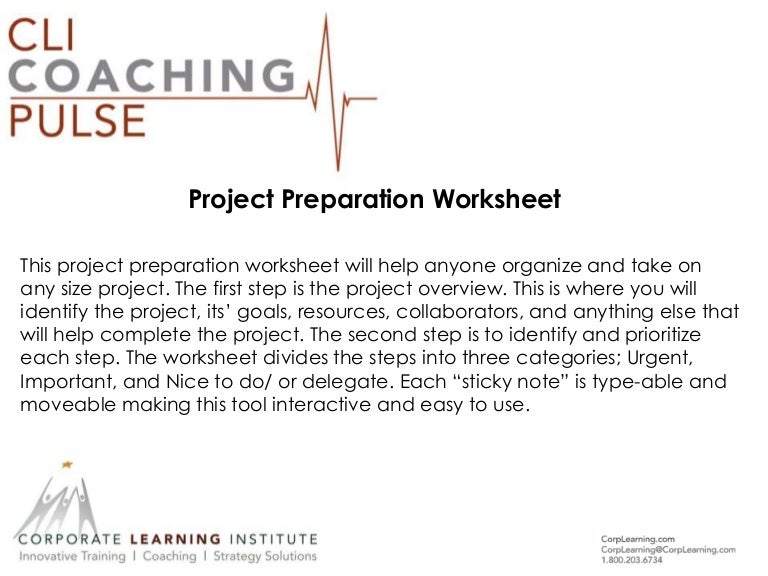 CLI
COACHING
PULSE

Project Preparation Worksheet

This project preparation worksheet will help anyone organize and take on any size project. The first step is the project overview. This is where you will identify the project, its' goals, resources, collaborators, and anything else that will help complete the project. The second step is to identify and prioritize each step. The worksheet divides the steps into three categories; Urgent, Important, and Nice to do/ or delegate. Each "sticky note" is type-able and moveable making this tool interactive and easy to use.

CORPORATE LEARNING INSTITUTE
Innovative Training | Coaching | Strategy Solutions

CorpLearning.com
CorpLearning@CorpLearning.com
1.800.203.6734